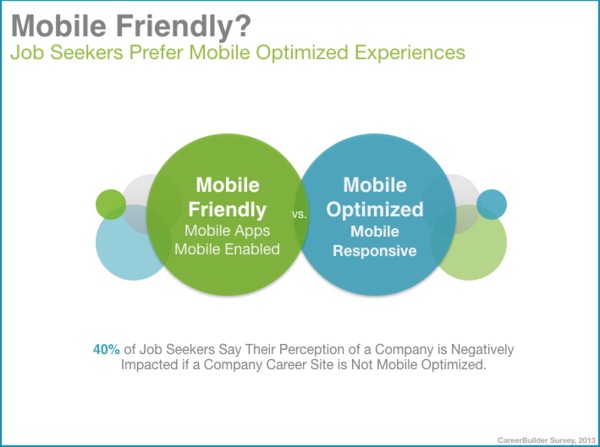 Mobile Friendly?
Job Seekers Prefer Mobile Optimized Experiences

Mobile Friendly
Mobile Apps
Mobile Enabled

vs.

Mobile Optimized
Mobile Responsive

40% of Job Seekers Say Their Perception of a Company is Negatively Impacted if a Company Career Site is Not Mobile Optimized.

CareerBuilder Survey, 2013